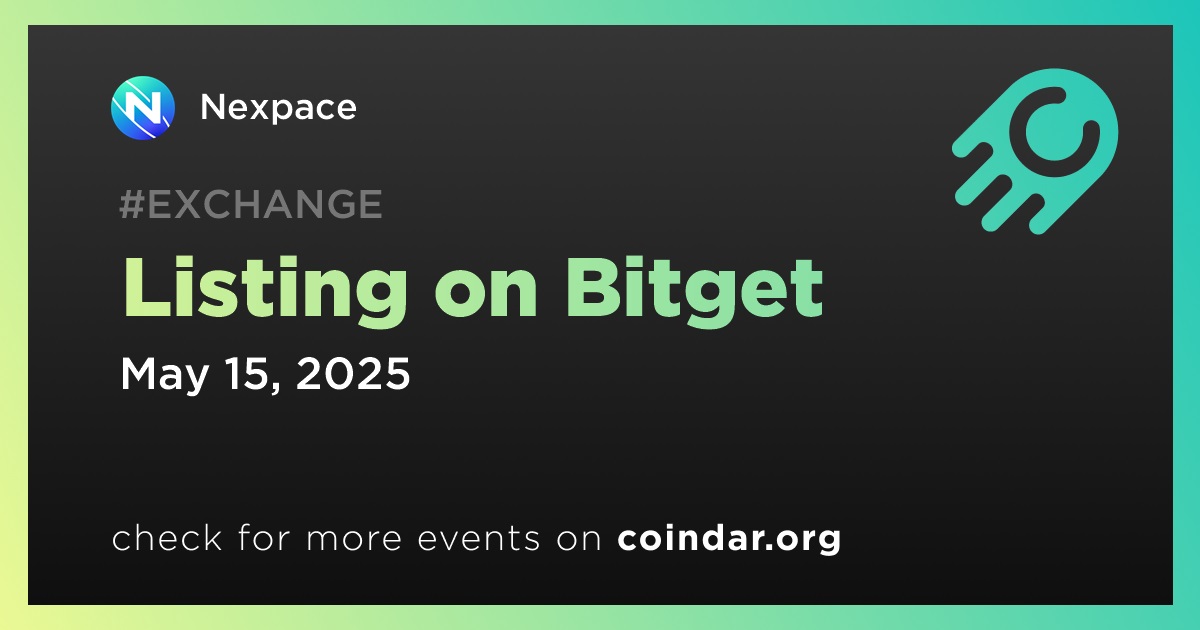 Nexpace

#EXCHANGE

Listing on Bitget

May 15, 2025

check for more events on coindar.org